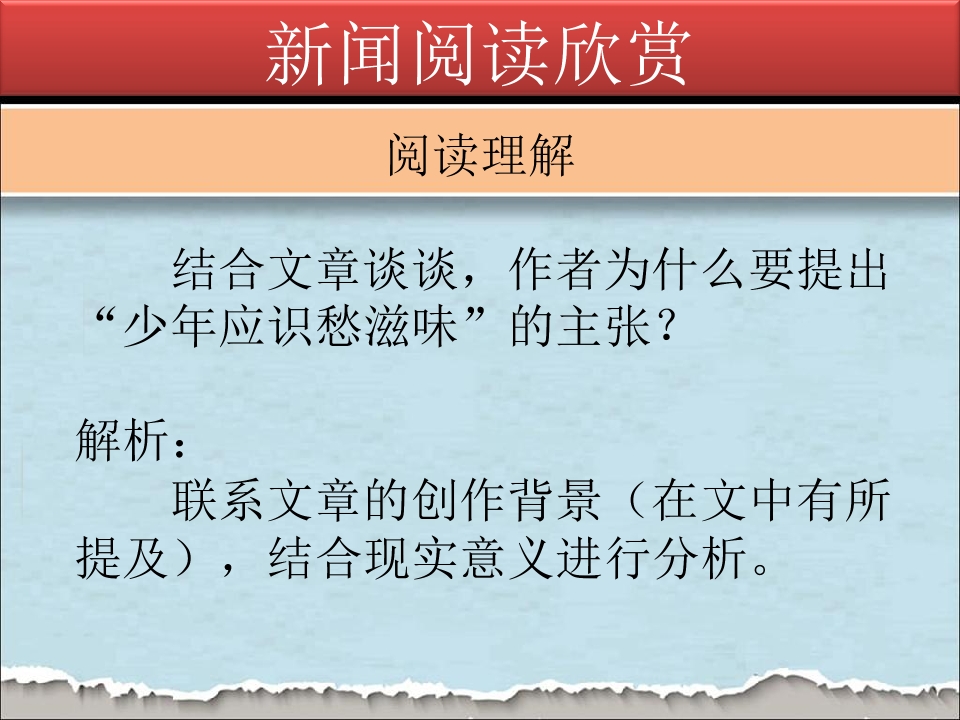 新闻阅读欣赏

阅读理解

结合文章谈谈，作者为什么要提出“少年应识愁滋味”的主张？

解析：

联系文章的创作背景（在文中有所提及），结合现实意义进行分析。